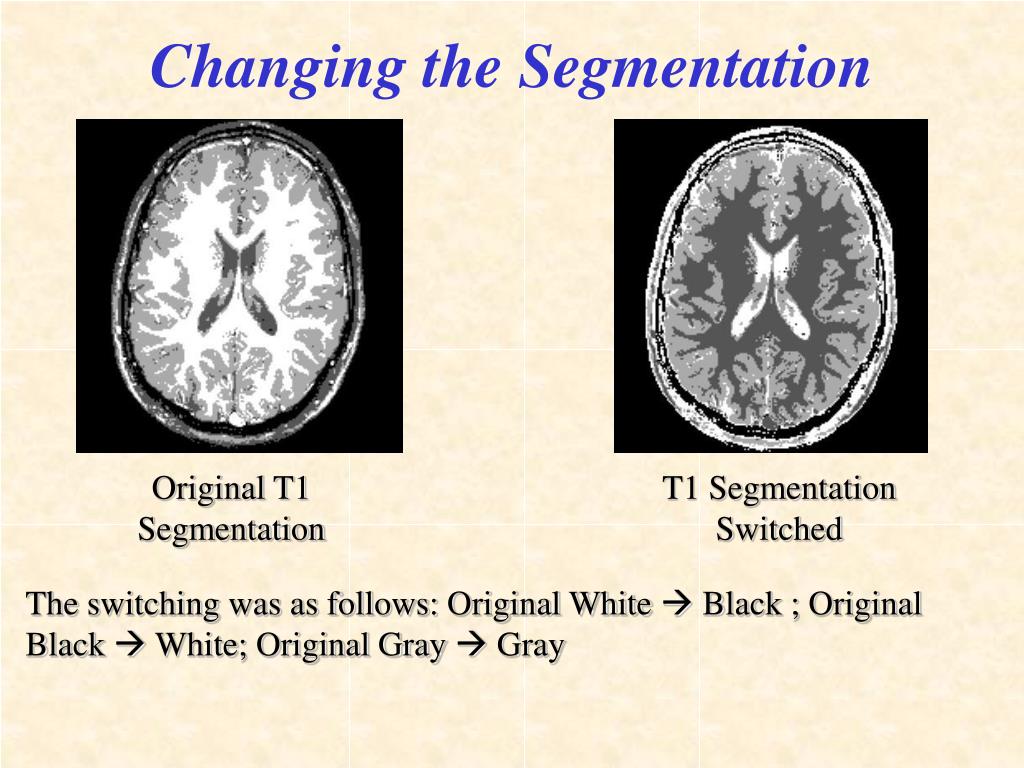 Changing the Segmentation

Original T1 Segmentation

T1 Segmentation Switched

The switching was as follows: Original White → Black ; Original Black → White; Original Gray → Gray